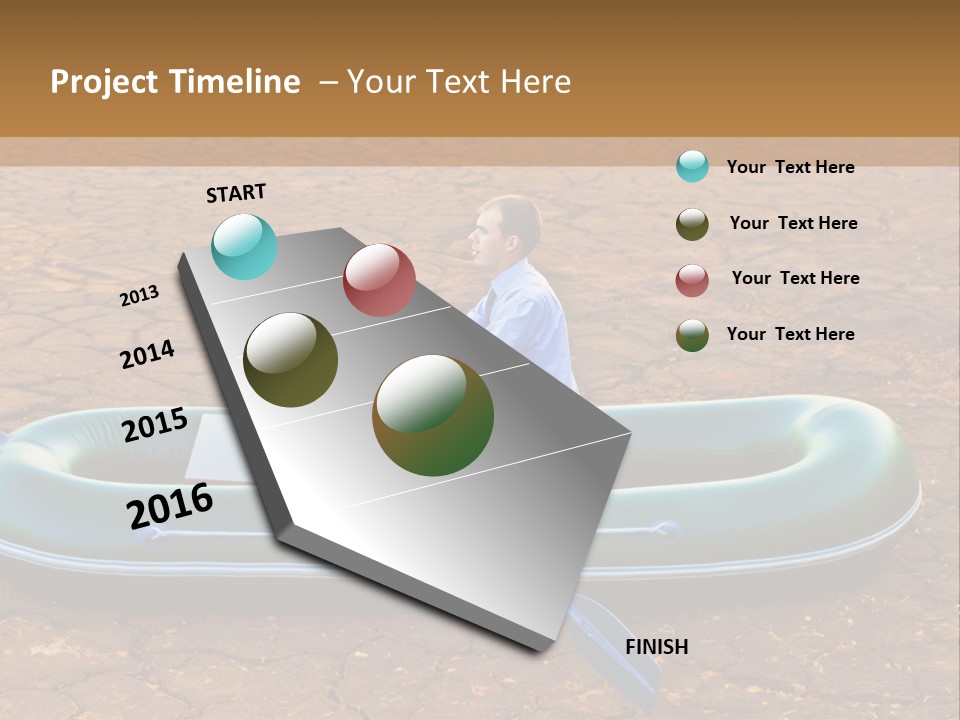 Project Timeline – Your Text Here

START

2013

2014

2015

2016

FINISH

Your Text Here

Your Text Here

Your Text Here

Your Text Here